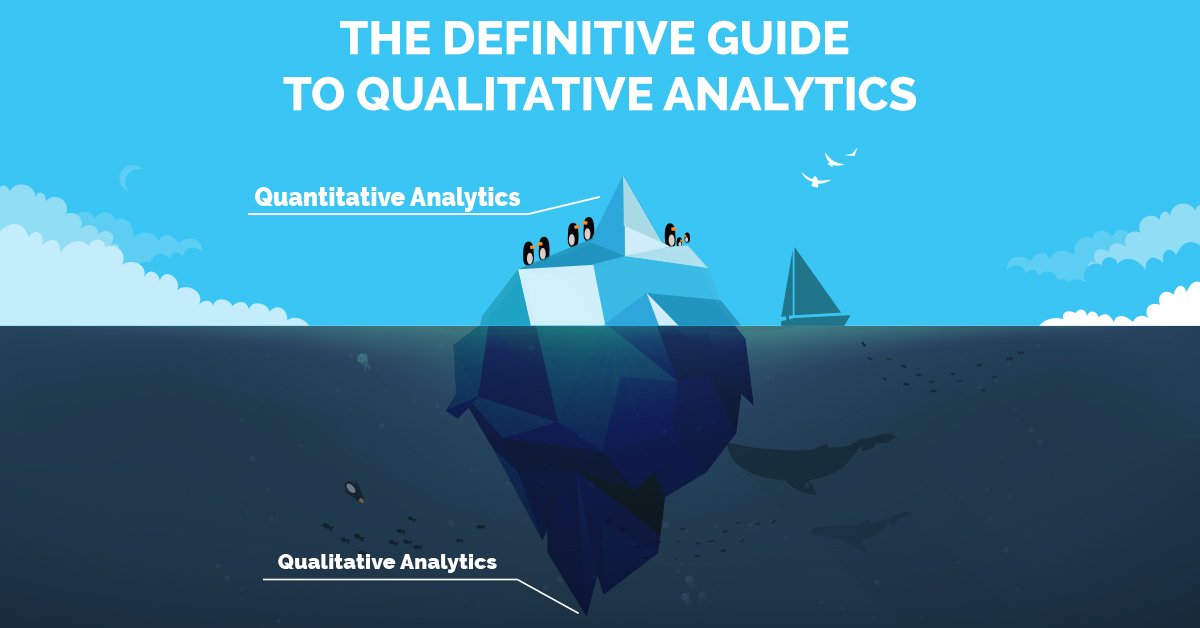 THE DEFINITIVE GUIDE
TO QUALITATIVE ANALYTICS

Quantitative Analytics

Qualitative Analytics